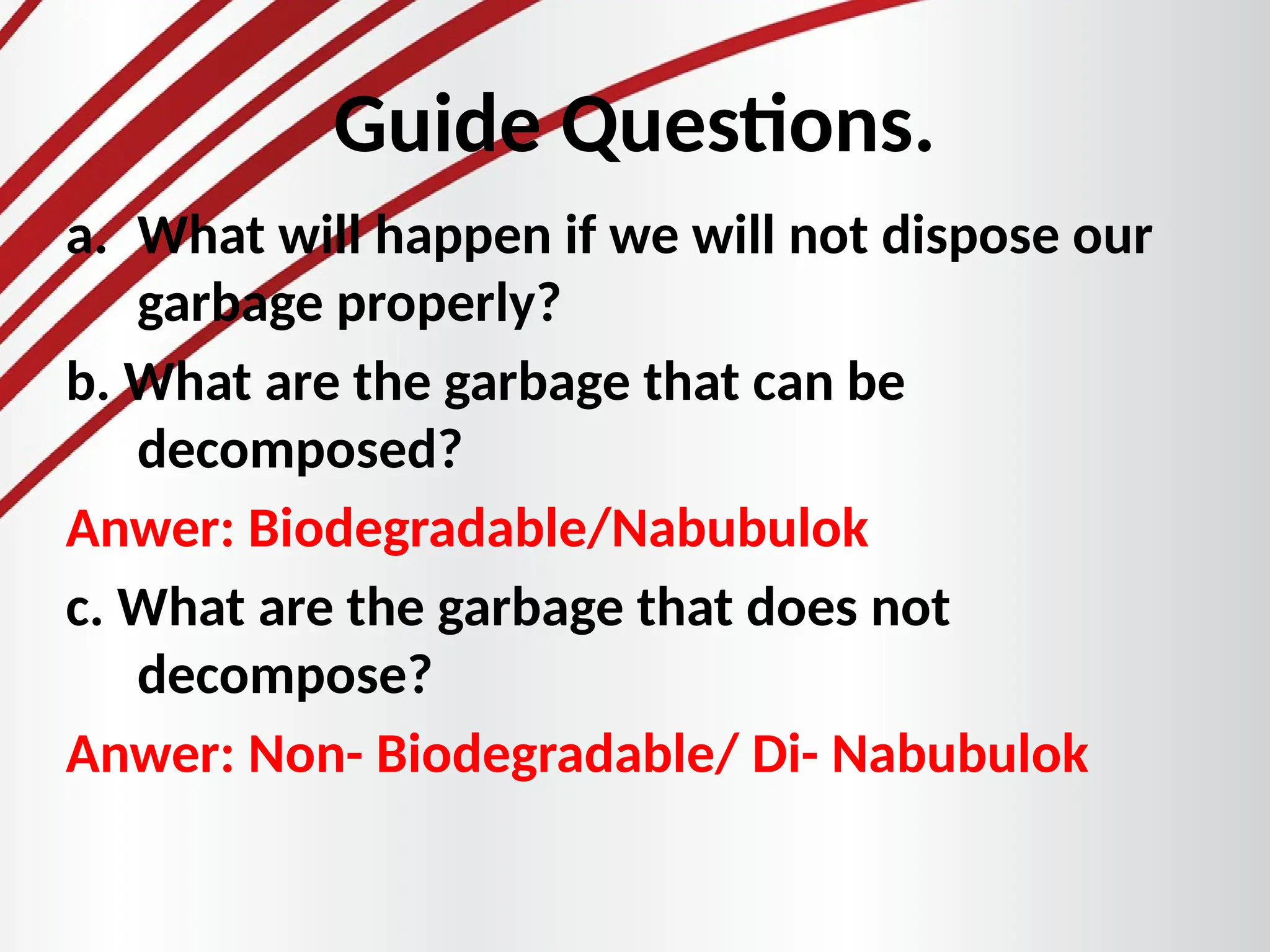 Guide Questions.

a. What will happen if we will not dispose our garbage properly?

b. What are the garbage that can be decomposed?

Anwer: Biodegradable/Nabubulok

c. What are the garbage that does not decompose?

Anwer: Non- Biodegradable/ Di- Nabubulok